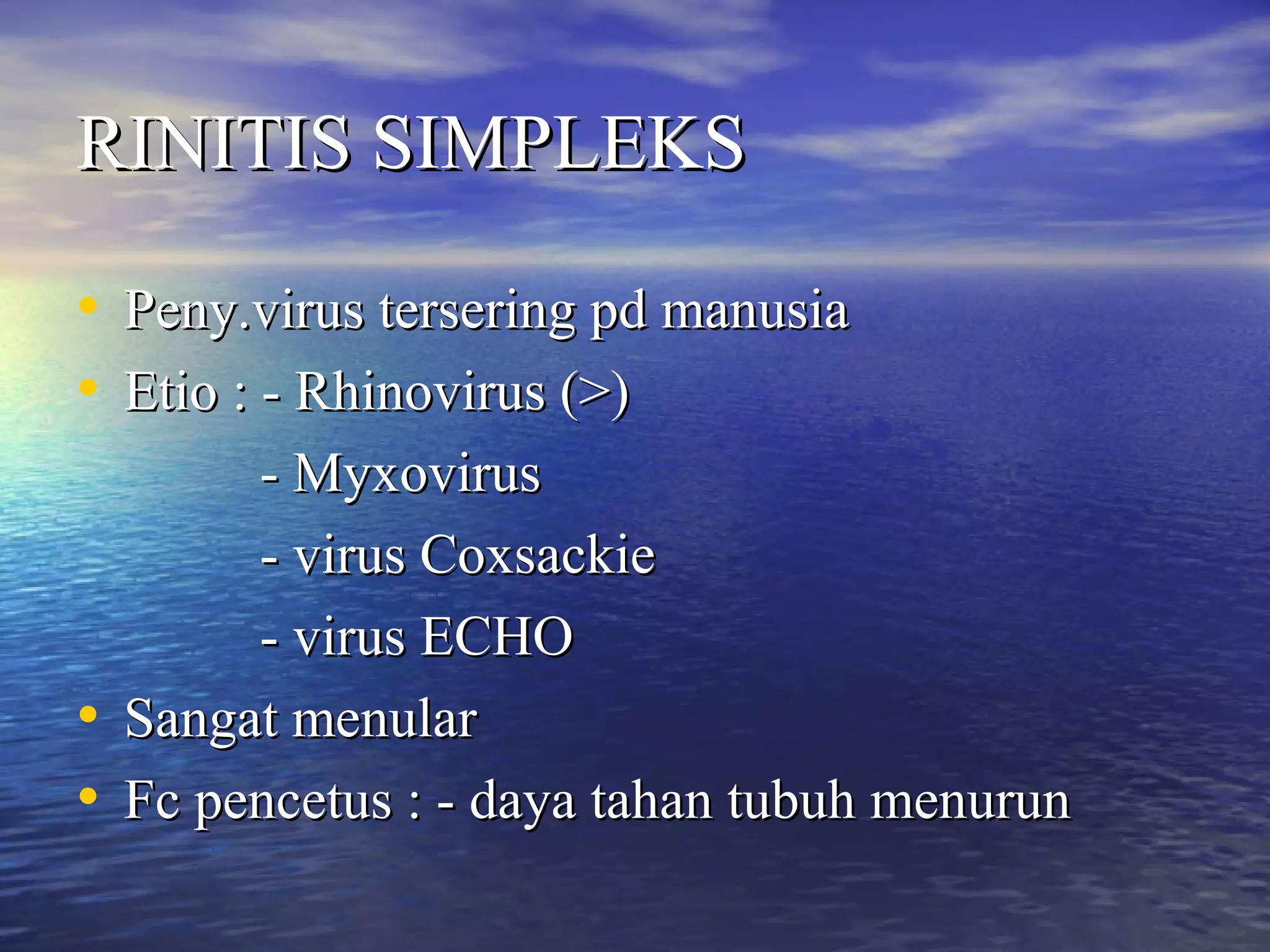 RINITIS SIMPLEKS

• Peny.virus tersering pd manusia
• Etio : - Rhinovirus (>)
- Myxovirus
- virus Coxsackie
- virus ECHO
• Sangat menular
• Fc pencetus : - daya tahan tubuh menurun